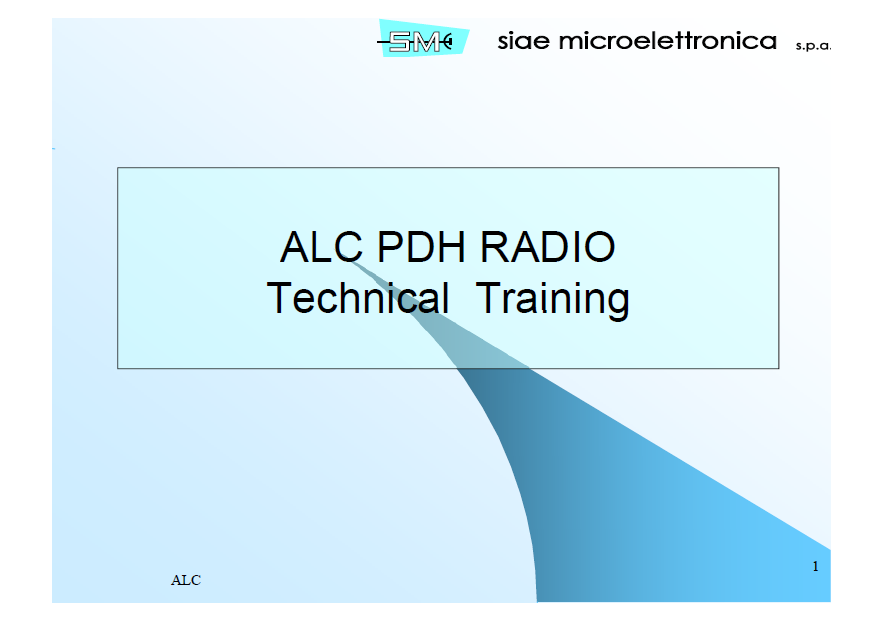 SM siae microelettronica s.p.a.

ALC PDH RADIO
Technical Training

ALC

1